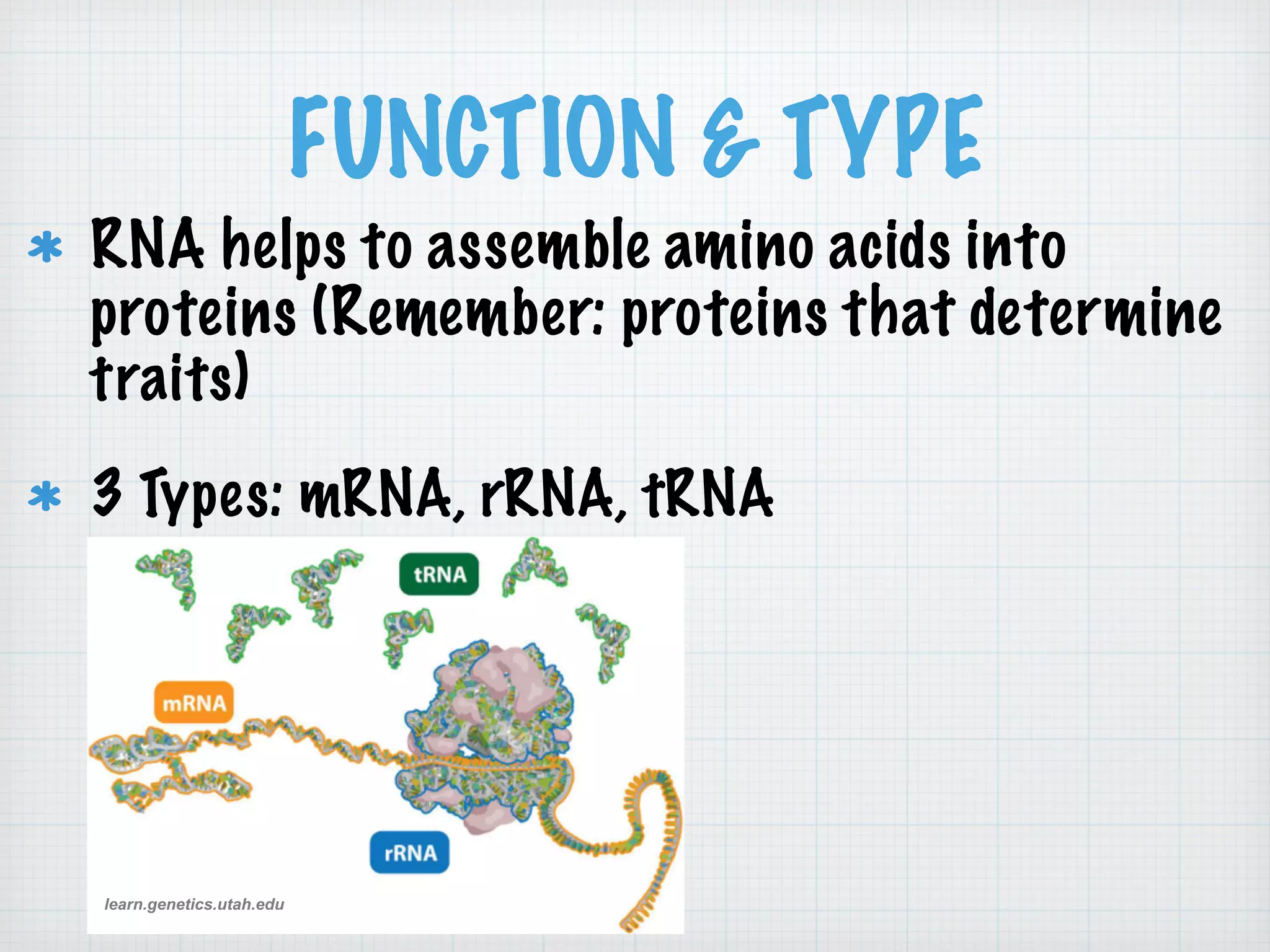 FUNCTION & TYPE

* RNA helps to assemble amino acids into proteins (Remember: proteins that determine traits)

* 3 Types: mRNA, rRNA, tRNA

tRNA

mRNA

rRNA

learn.genetics.utah.edu